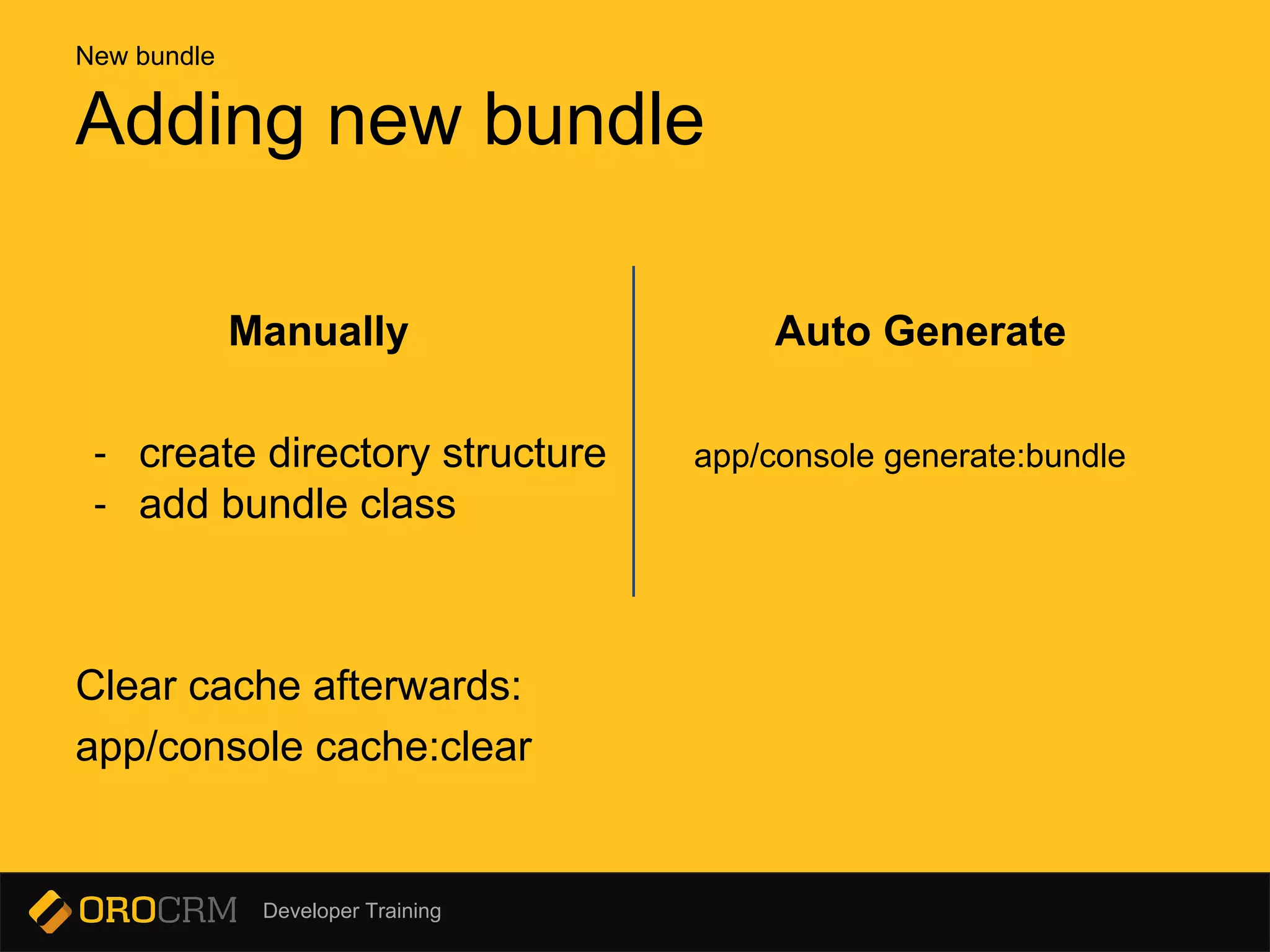 New bundle

Adding new bundle

Manually

- create directory structure
- add bundle class

Auto Generate

app/console generate:bundle

Clear cache afterwards:

app/console cache:clear

OROCRM Developer Training